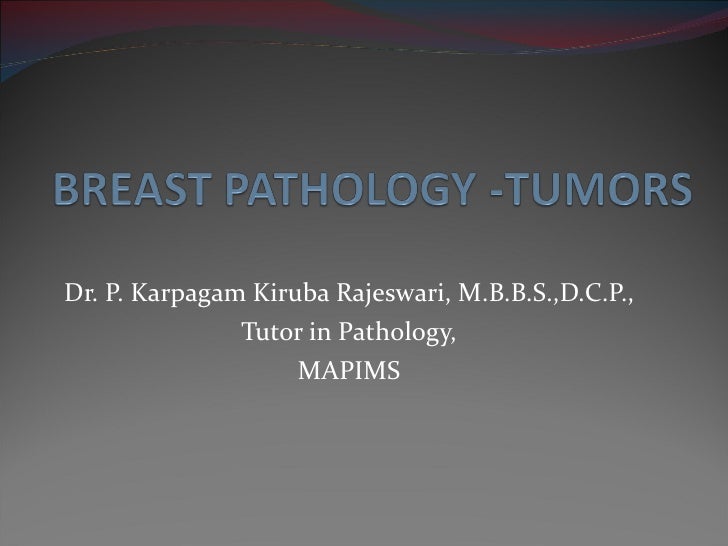 BREAST PATHOLOGY -TUMORS

Dr. P. Karpagam Kiruba Rajeswari, M.B.B.S.,D.C.P.,
Tutor in Pathology,
MAPIMS